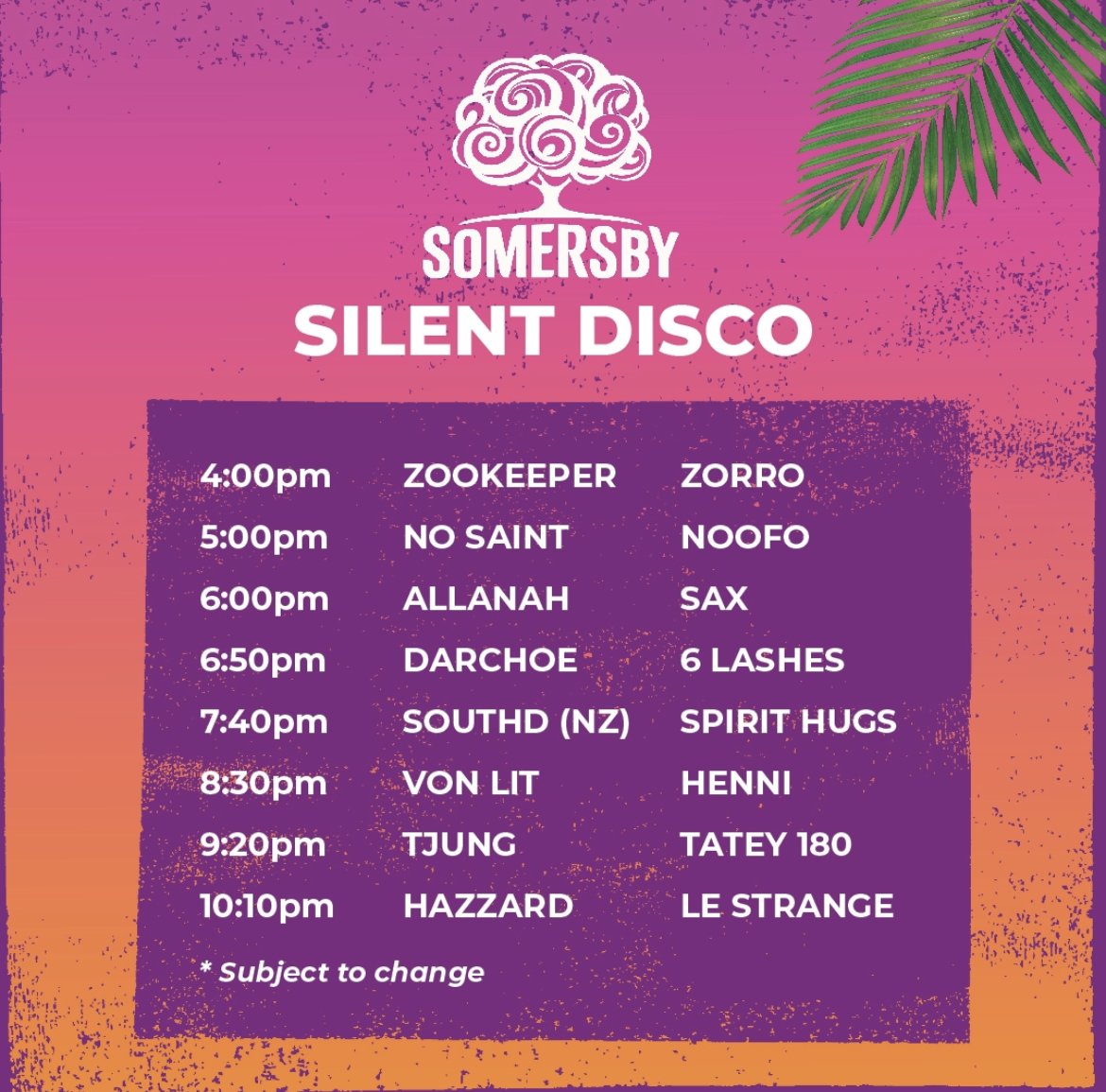 SOMERSBY
SILENT DISCO

| | | |
|---|---|---|
| 4:00pm | ZOOKEEPER | ZORRO |
| 5:00pm | NO SAINT | NOOFO |
| 6:00pm | ALLANAH | SAX |
| 6:50pm | DARCHOE | 6 LASHES |
| 7:40pm | SOUTHD (NZ) | SPIRIT HUGS |
| 8:30pm | VON LIT | HENNI |
| 9:20pm | TJUNG | TATEY 180 |
| 10:10pm | HAZZARD | LE STRANGE |

* Subject to change